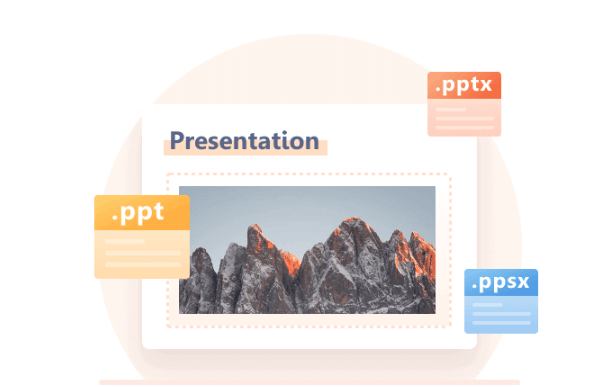 .pptx

Presentation

.ppt

.ppsx